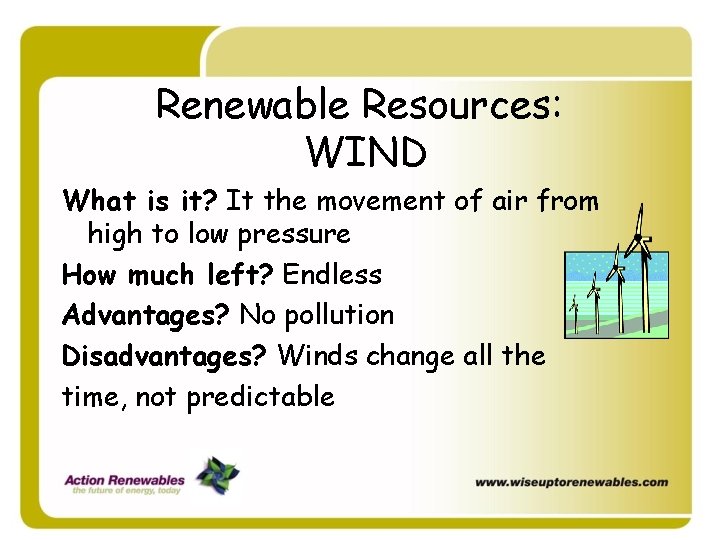 Renewable Resources:
WIND

What is it? It the movement of air from high to low pressure

How much left? Endless

Advantages? No pollution

Disadvantages? Winds change all the time, not predictable

Action Renewables
the future of energy, today

www.wiseuptorenewables.com